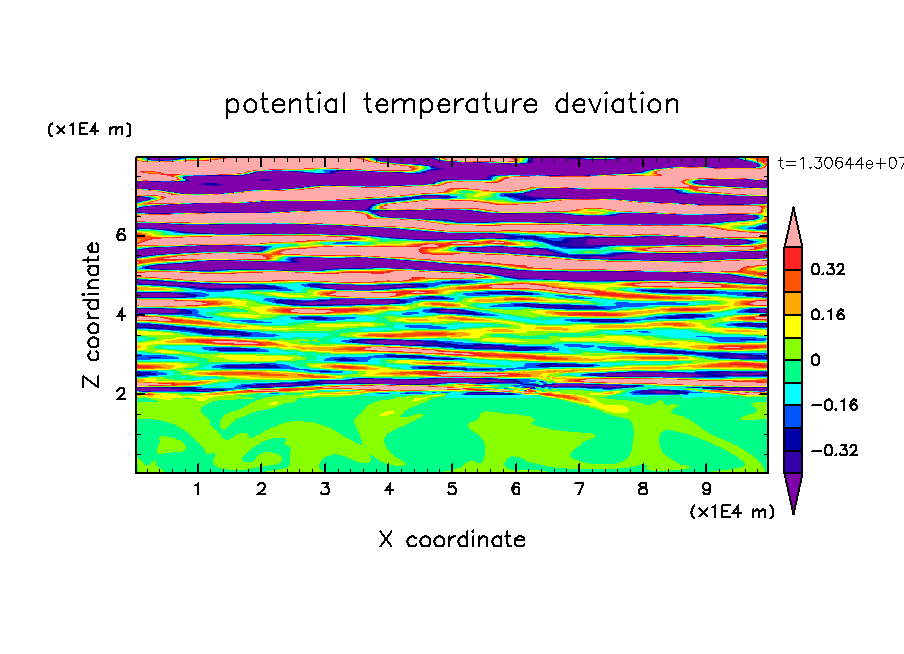 potential temperature deviation

(x1E4 m)

t=1.30644e+07

Z coordinate

6

4

2

0.32

0.16

0

−0.16

−0.32

1 2 3 4 5 6 7 8 9

(x1E4 m)

X coordinate